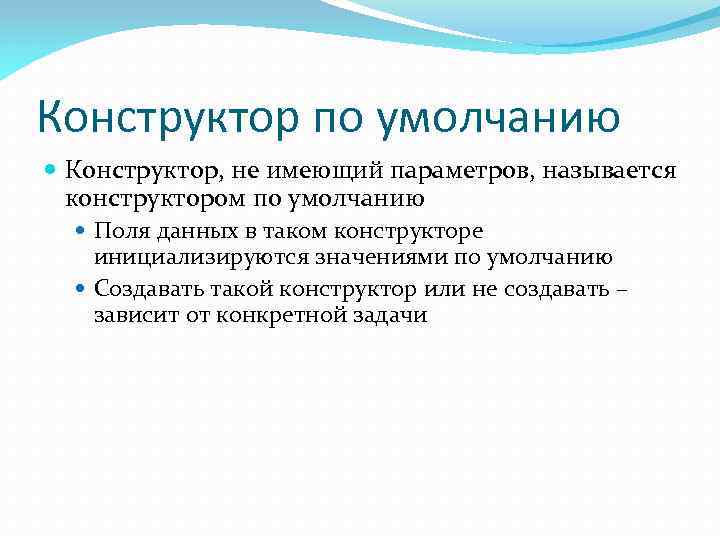 Конструктор по умолчанию

Конструктор, не имеющий параметров, называется конструктором по умолчанию

Поля данных в таком конструкторе инициализируются значениями по умолчанию

Создавать такой конструктор или не создавать – зависит от конкретной задачи